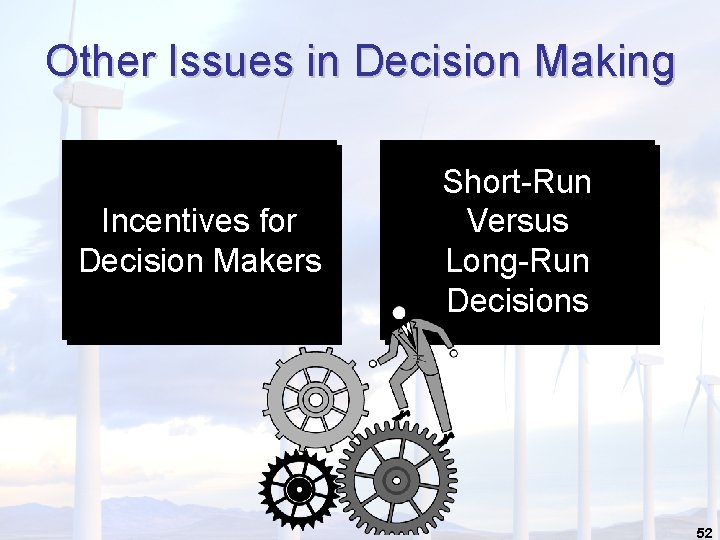 Other Issues in Decision Making

Incentives for Decision Makers

Short-Run Versus Long-Run Decisions

52